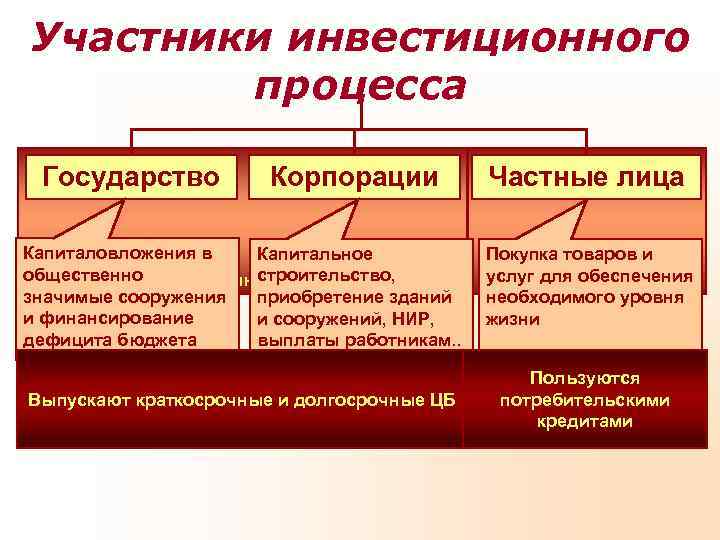 Участники инвестиционного процесса

Государство

Корпорации

Частные лица

Капиталовложения в общественно значимые сооружения и финансирование дефицита бюджета

Капитальное строительство, приобретение зданий и сооружений, НИР, выплаты работникам..

Покупка товаров и услуг для обеспечения необходимого уровня жизни

Выпускают краткосрочные и долгосрочные ЦБ

Пользуются потребительскими кредитами